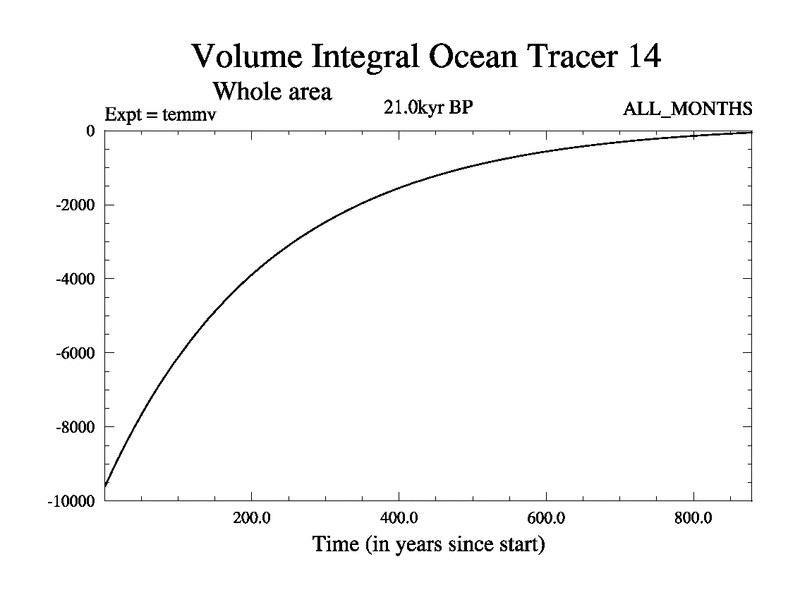 Volume Integral Ocean Tracer 14
Whole area
Expt = temmv
21.0kyr BP
ALL_MONTHS

0
-2000
-4000
-6000
-8000
-10000

200.0
400.0
600.0
800.0
Time (in years since start)